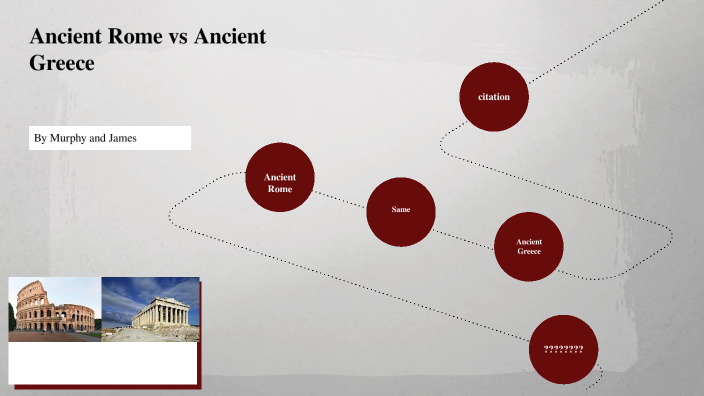 Ancient Rome vs Ancient Greece

By Murphy and James

citation

Ancient Rome

Same

Ancient Greece

????????